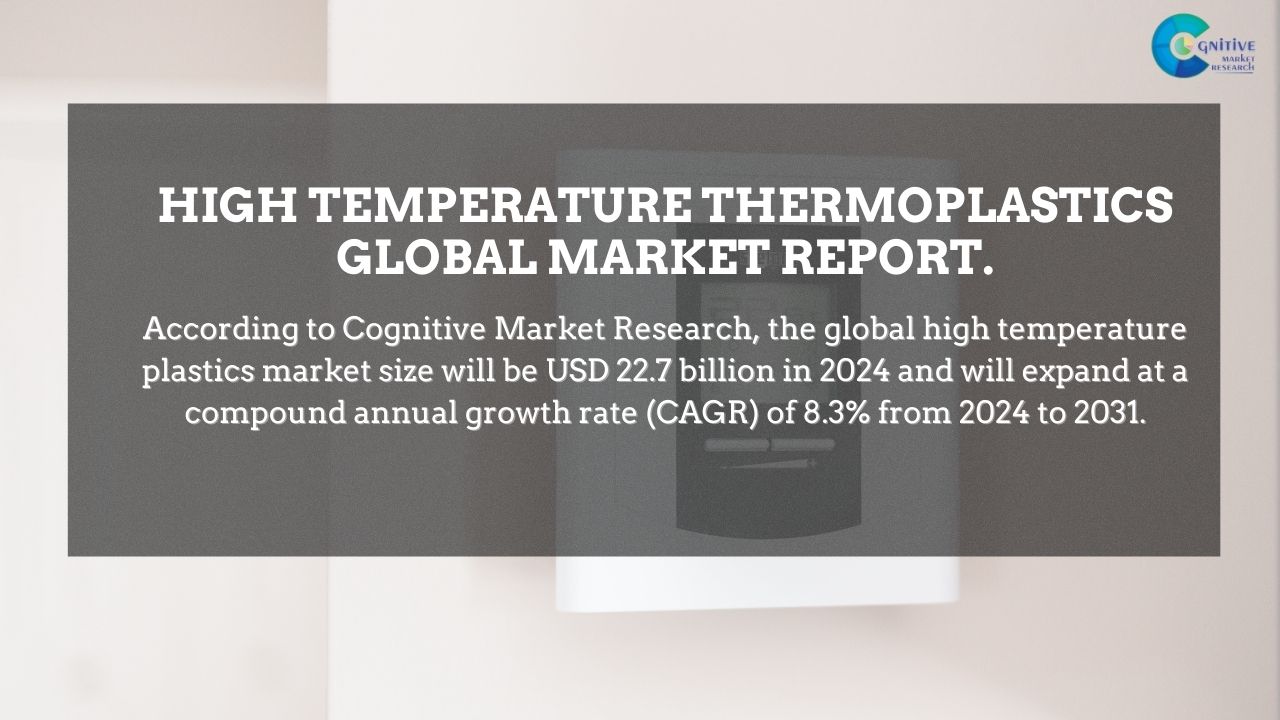 COGNITIVE MARKET RESEARCH

HIGH TEMPERATURE THERMOPLASTICS GLOBAL MARKET REPORT.

According to Cognitive Market Research, the global high temperature plastics market size will be USD 22.7 billion in 2024 and will expand at a compound annual growth rate (CAGR) of 8.3% from 2024 to 2031.